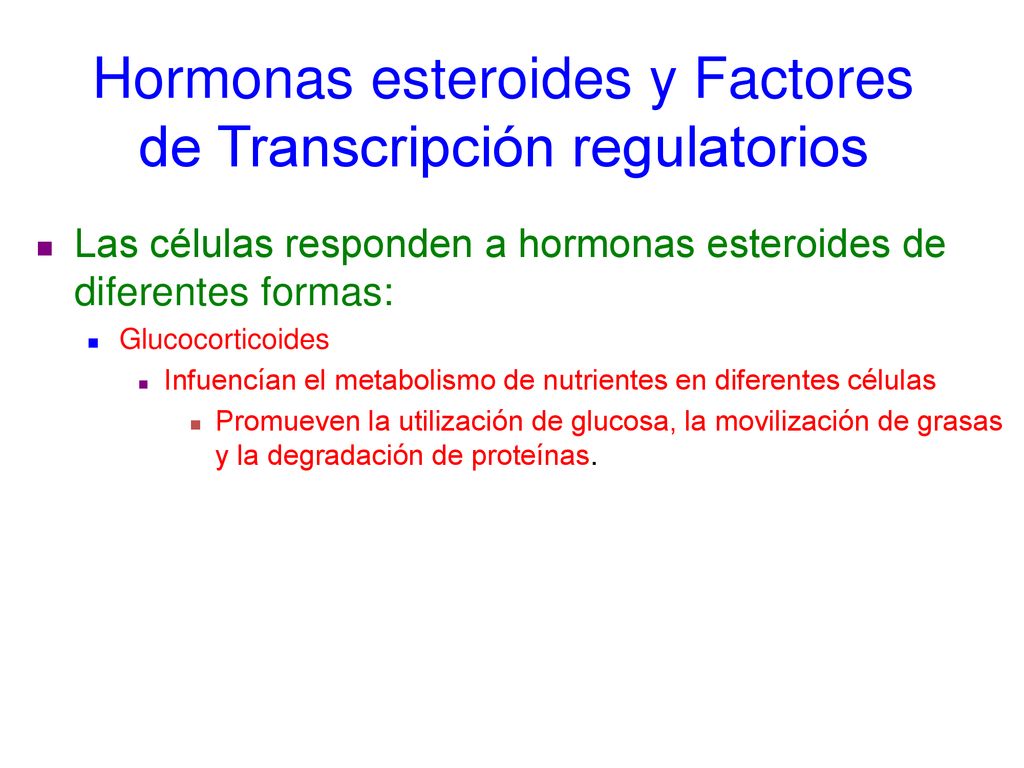 Hormonas esteroides y Factores de Transcripción regulatorios

Las células responden a hormonas esteroides de diferentes formas:

Glucocorticoides

Infuencían el metabolismo de nutrientes en diferentes células

Promueven la utilización de glucosa, la movilización de grasas y la degradación de proteínas.